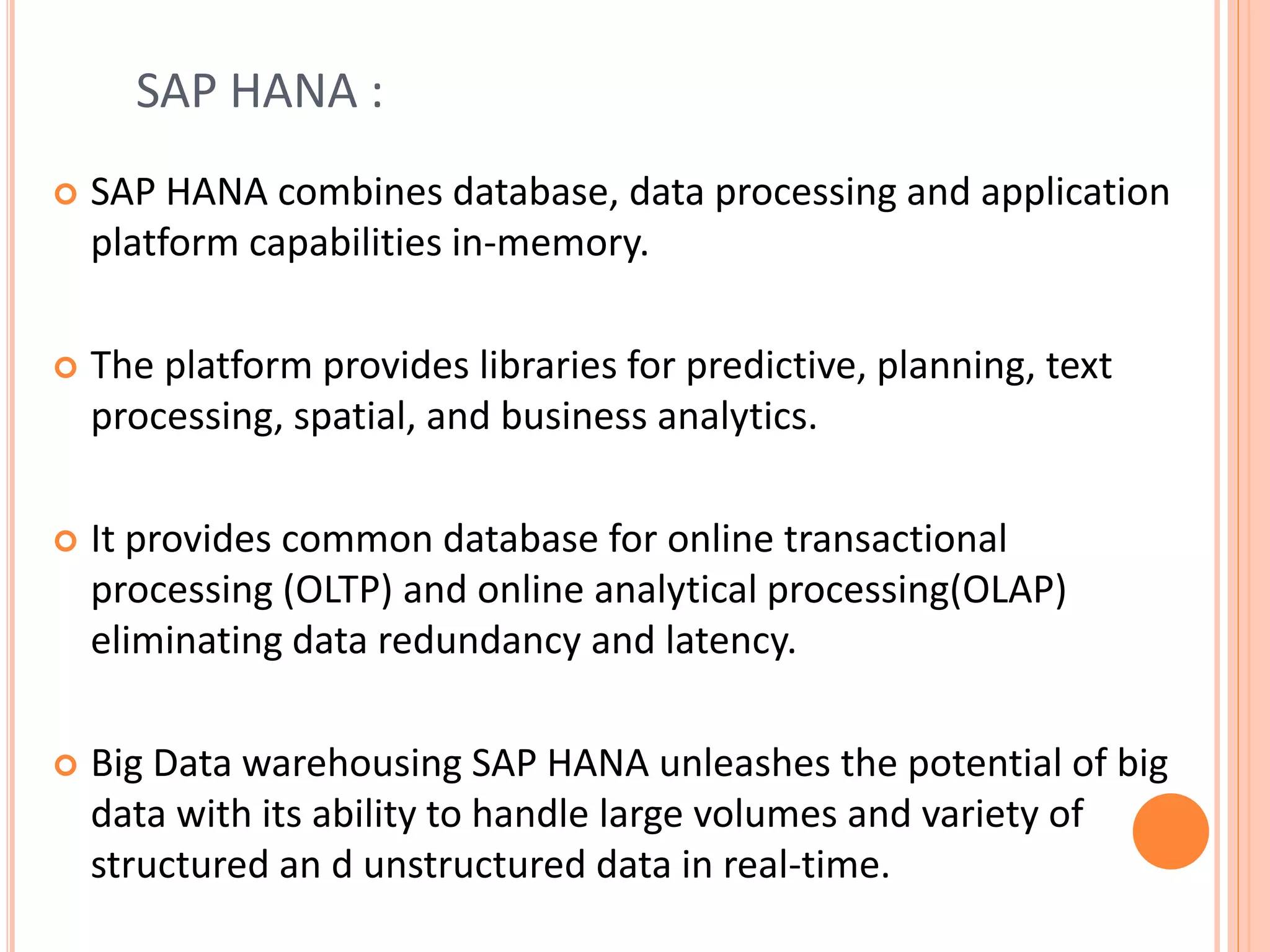 SAP HANA :

SAP HANA combines database, data processing and application platform capabilities in-memory.

The platform provides libraries for predictive, planning, text processing, spatial, and business analytics.

It provides common database for online transactional processing (OLTP) and online analytical processing(OLAP) eliminating data redundancy and latency.

Big Data warehousing SAP HANA unleashes the potential of big data with its ability to handle large volumes and variety of structured an d unstructured data in real-time.